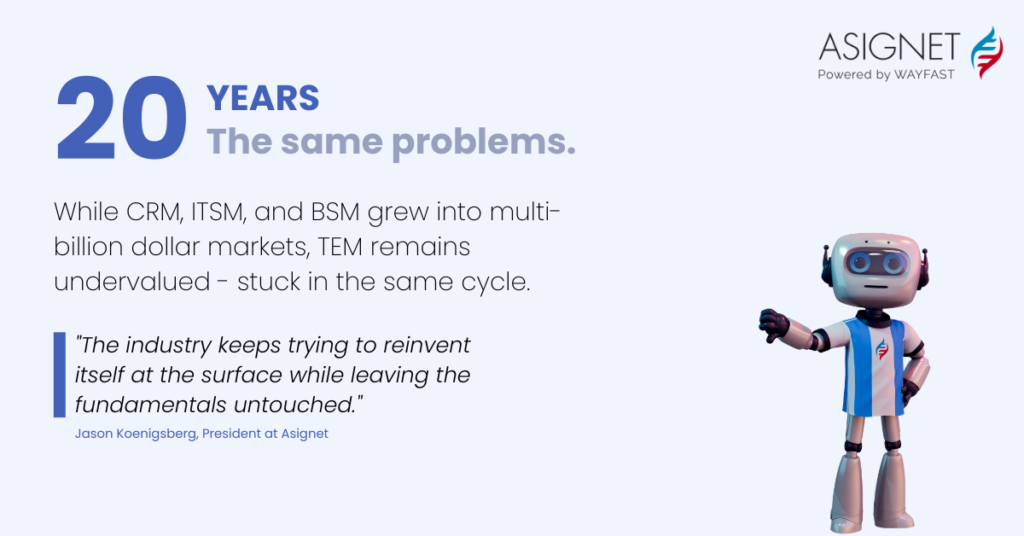 ASIGNET
Powered by WAYFAST

20 YEARS
The same problems.

While CRM, ITSM, and BSM grew into multi-billion dollar markets, TEM remains undervalued - stuck in the same cycle.

"The industry keeps trying to reinvent itself at the surface while leaving the fundamentals untouched."

Jason Koenigsberg, President at Asignet